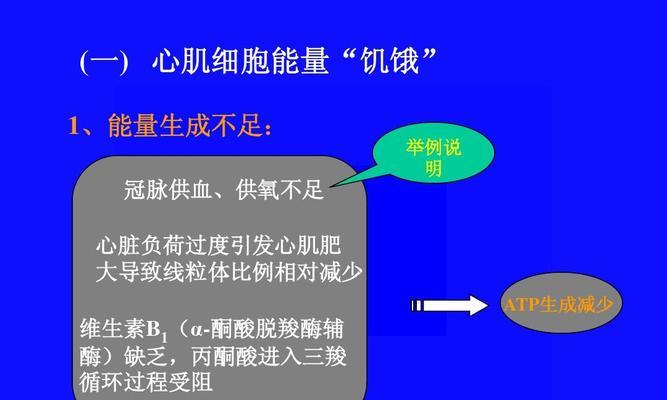 (一) 心肌细胞能量“饥饿”

1、能量生成不足：

举例说明

冠脉供血、供氧不足

心脏负荷过度引发心肌肥大导致线粒体比例相对减少

维生素$B_1$（α-酮酸脱羧酶辅酶）缺乏，丙酮酸进入三羧循环过程受阻

ATP生成减少